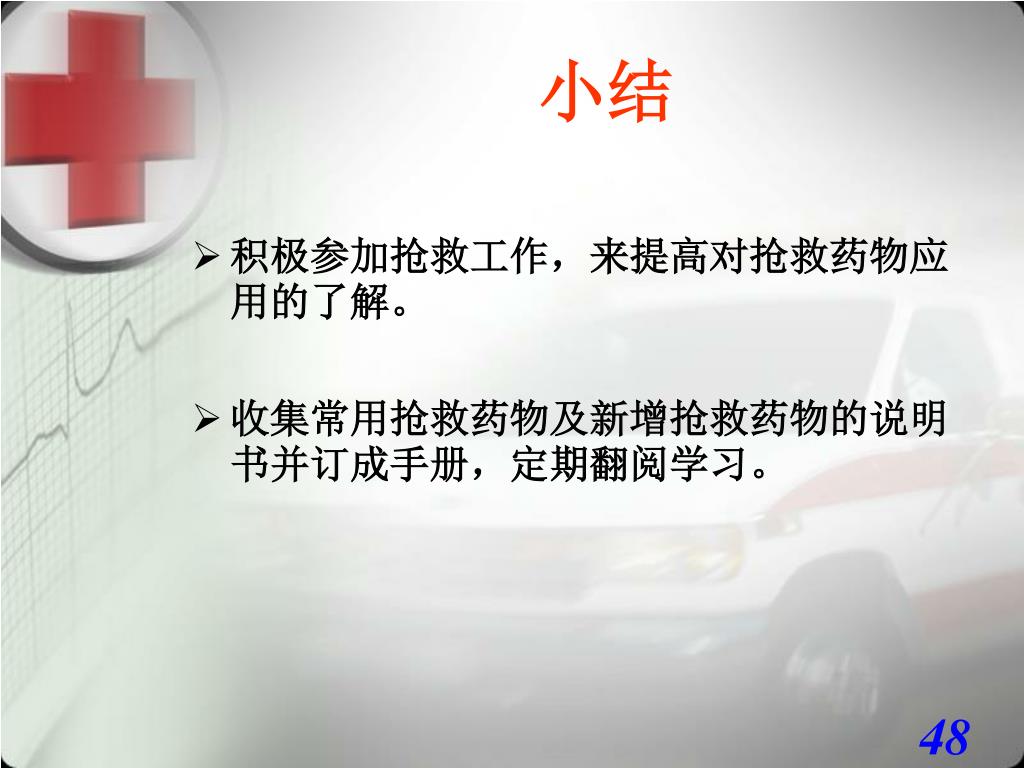 小结

➢ 积极参加抢救工作，来提高对抢救药物应用的了解。

➢ 收集常用抢救药物及新增抢救药物的说明书并订成手册，定期翻阅学习。

48